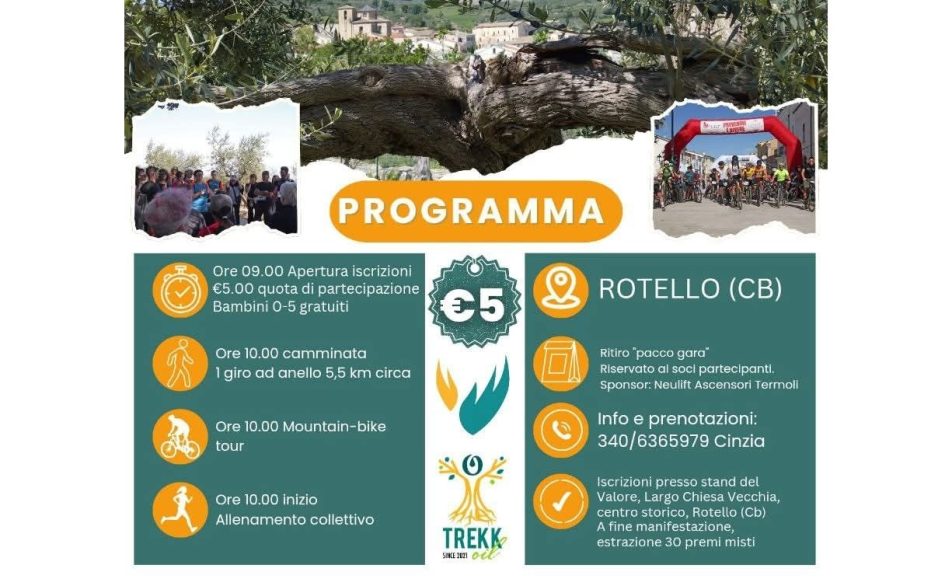 PROGRAMMA

Ore 09.00 Apertura iscrizioni
€5.00 quota di partecipazione
Bambini 0-5 gratuiti

Ore 10.00 camminata
1 giro ad anello 5,5 km circa

Ore 10.00 Mountain-bike tour

Ore 10.00 inizio
Allenamento collettivo

€5

TREKK oil
SINCE 2021

ROTELLO (CB)

Ritiro "pacco gara"
Riservato ai soci partecipanti.
Sponsor: Neulift Ascensori Termoli

Info e prenotazioni:
340/6365979 Cinzia

Iscrizioni presso stand del Valore, Largo Chiesa Vecchia, centro storico, Rotello (Cb)
A fine manifestazione, estrazione 30 premi misti